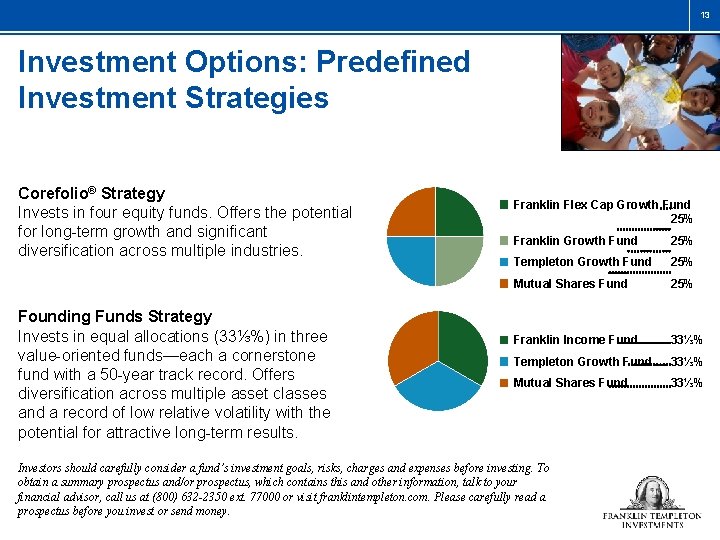 13

Investment Options: Predefined Investment Strategies

Corefolio® Strategy
Invests in four equity funds. Offers the potential for long-term growth and significant diversification across multiple industries.

Franklin Flex Cap Growth Fund 25%
Franklin Growth Fund 25%
Templeton Growth Fund 25%
Mutual Shares Fund 25%

Founding Funds Strategy
Invests in equal allocations (33⅓%) in three value-oriented funds—each a cornerstone fund with a 50-year track record. Offers diversification across multiple asset classes and a record of low relative volatility with the potential for attractive long-term results.

Franklin Income Fund 33⅓%
Templeton Growth Fund 33⅓%
Mutual Shares Fund 33⅓%

Investors should carefully consider a fund's investment goals, risks, charges and expenses before investing. To obtain a summary prospectus and/or prospectus, which contains this and other information, talk to your financial advisor, call us at (800) 632-2350 ext. 77000 or visit franklintempleton.com. Please carefully read a prospectus before you invest or send money.

FRANKLIN TEMPLETON INVESTMENTS